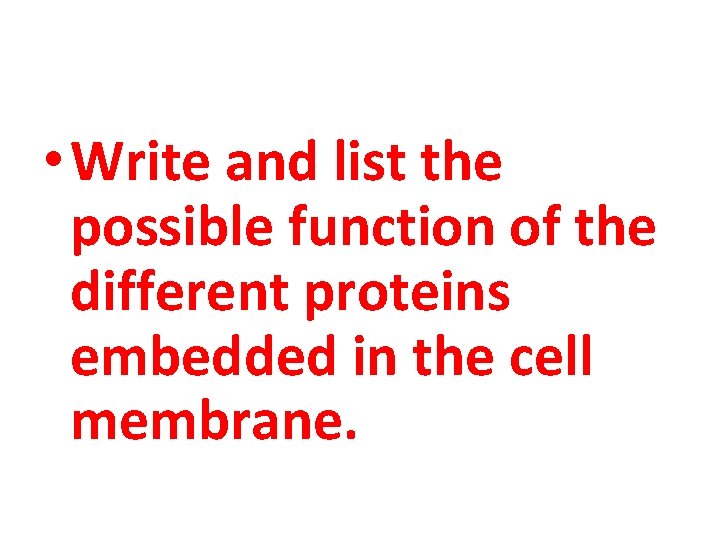 • Write and list the possible function of the different proteins embedded in the cell membrane.